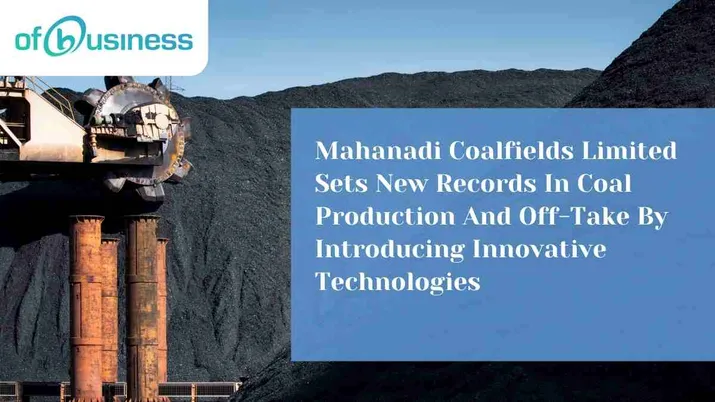 ofbusiness

Mahanadi Coalfields Limited Sets New Records In Coal Production And Off-Take By Introducing Innovative Technologies